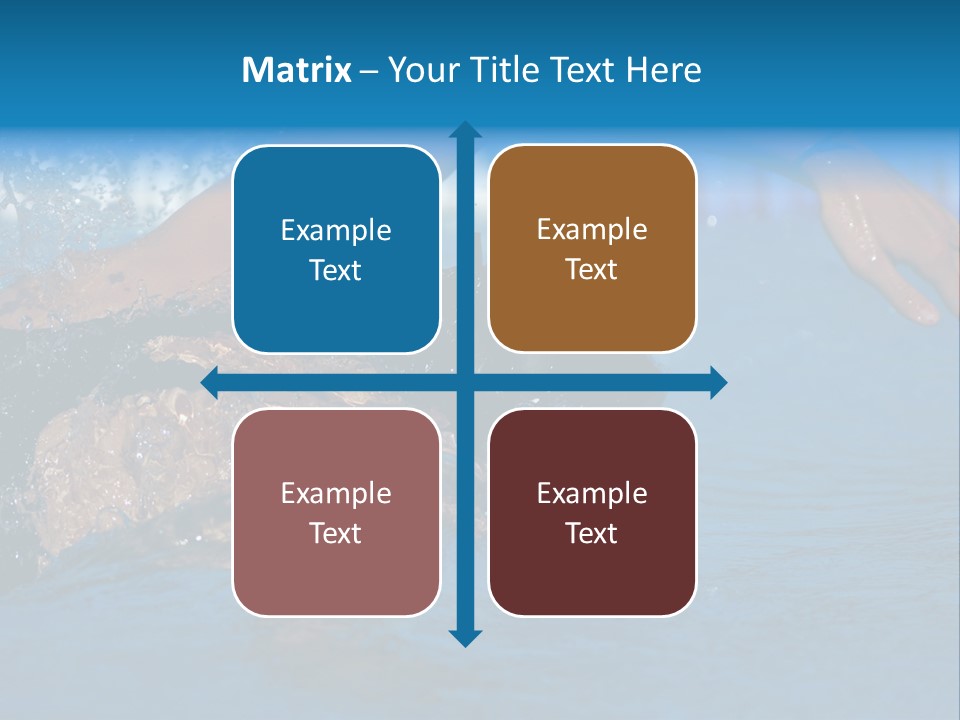 Matrix – Your Title Text Here

Example Text

Example Text

Example Text

Example Text